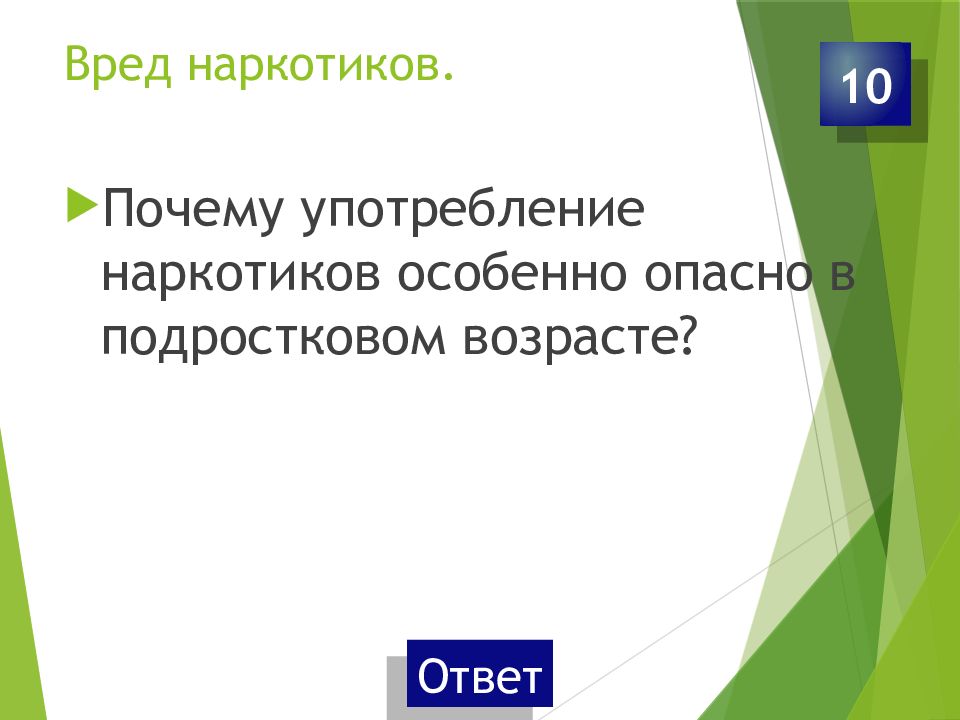 Вред наркотиков.

10

Почему употребление наркотиков особенно опасно в подростковом возрасте?

Ответ